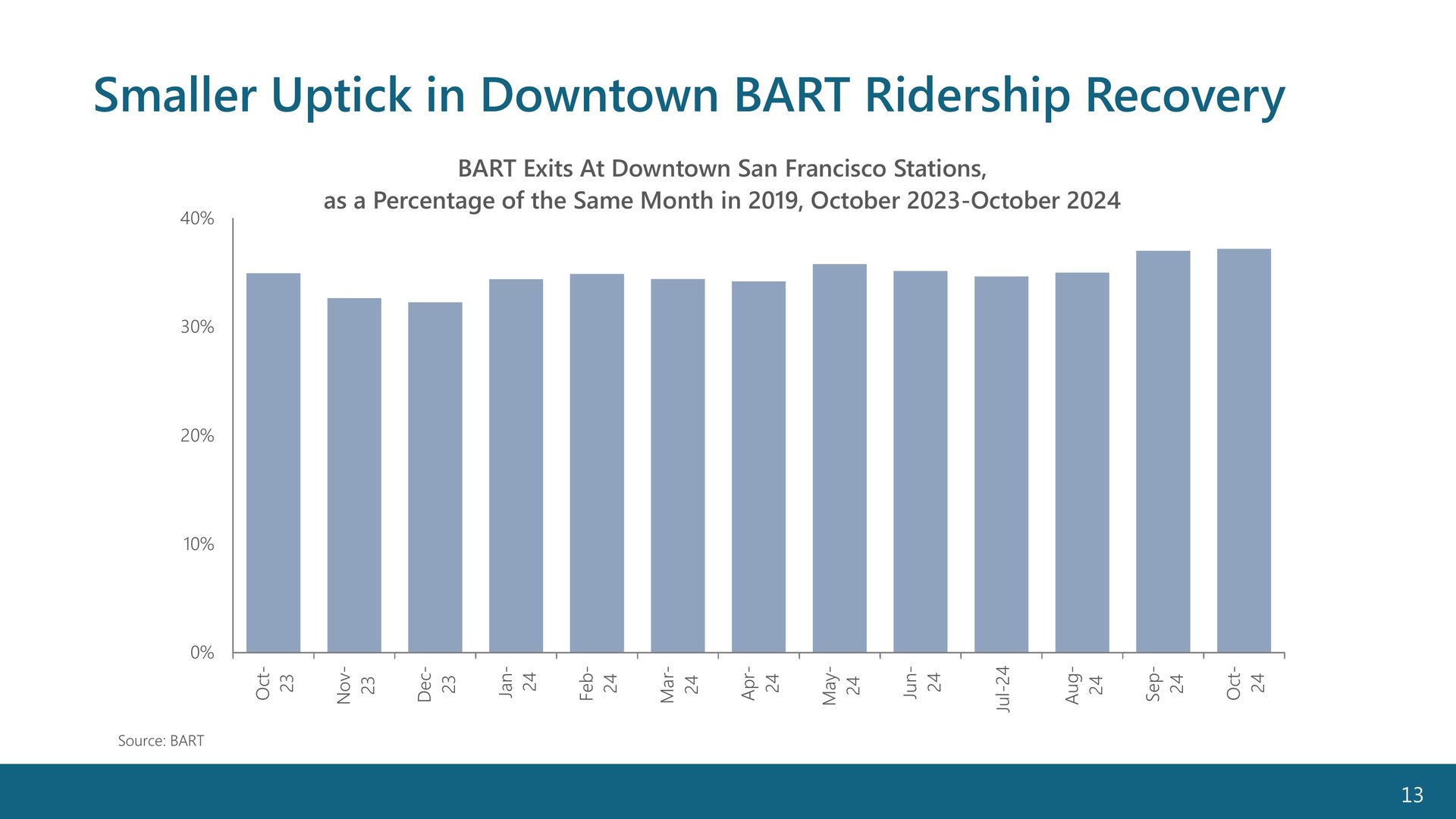 Smaller Uptick in Downtown BART Ridership Recovery

BART Exits At Downtown San Francisco Stations, as a Percentage of the Same Month in 2019, October 2023-October 2024

40%
30%
20%
10%
0%

Oct-23
Nov-23
Dec-23
Jan-24
Feb-24
Mar-24
Apr-24
May-24
Jun-24
Jul-24
Aug-24
Sep-24
Oct-24

Source: BART

13